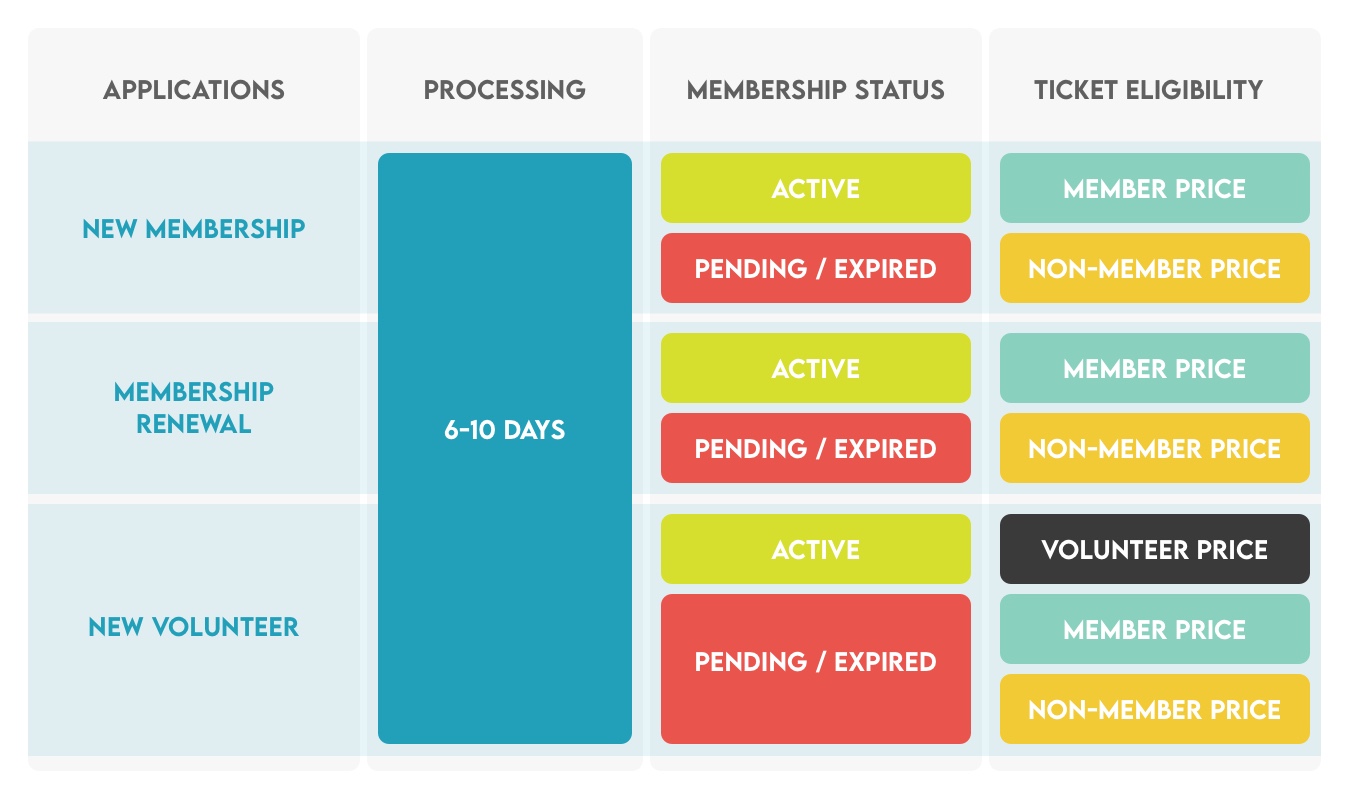 | APPLICATIONS | PROCESSING | MEMBERSHIP STATUS | TICKET ELIGIBILITY |
|---|---|---|---|
| NEW MEMBERSHIP | 6-10 DAYS | ACTIVE | MEMBER PRICE |
| | | PENDING / EXPIRED | NON-MEMBER PRICE |
| MEMBERSHIP RENEWAL | | ACTIVE | MEMBER PRICE |
| | | PENDING / EXPIRED | NON-MEMBER PRICE |
| NEW VOLUNTEER | | ACTIVE | VOLUNTEER PRICE |
| | | PENDING / EXPIRED | MEMBER PRICE |
| | | | NON-MEMBER PRICE |